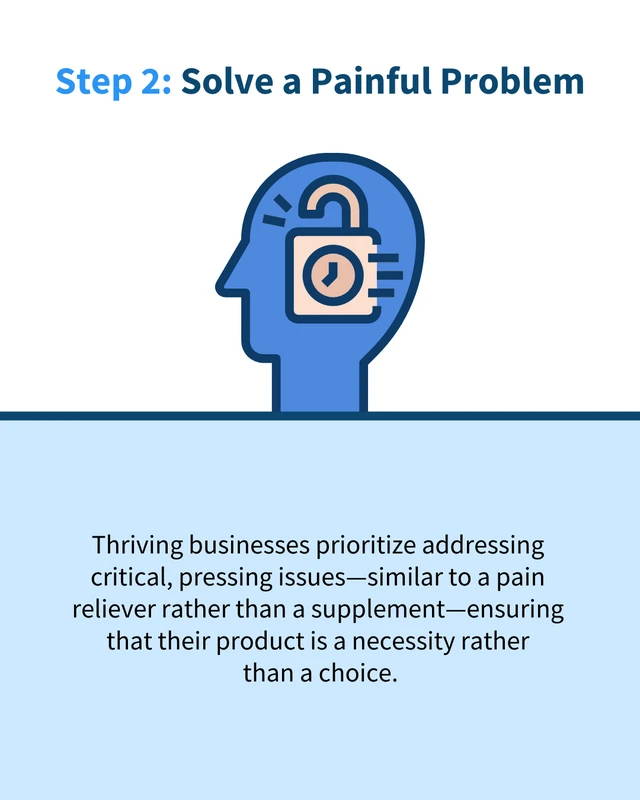 Step 2: Solve a Painful Problem

Thriving businesses prioritize addressing critical, pressing issues—similar to a pain reliever rather than a supplement—ensuring that their product is a necessity rather than a choice.